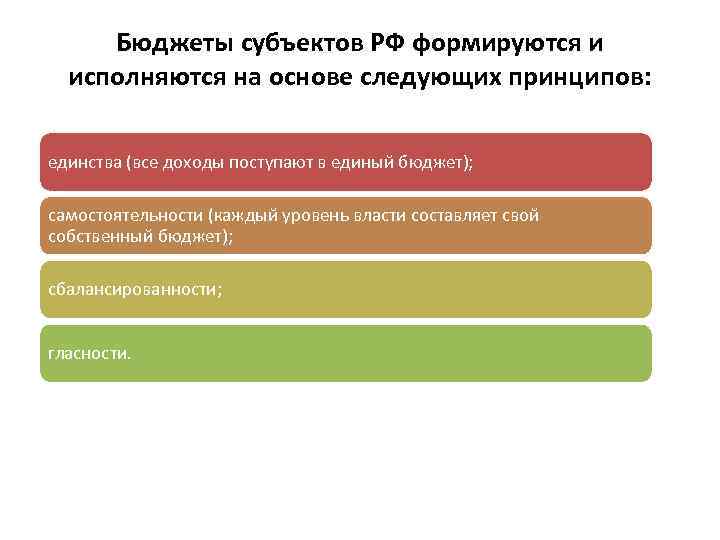 Бюджеты субъектов РФ формируются и исполняются на основе следующих принципов:

единства (все доходы поступают в единый бюджет);

самостоятельности (каждый уровень власти составляет свой собственный бюджет);

сбалансированности;

гласности.